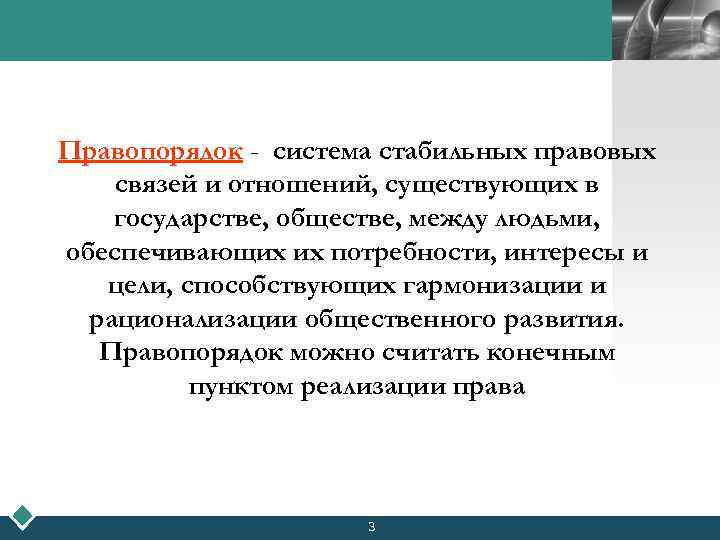 Правопорядок - система стабильных правовых связей и отношений, существующих в государстве, обществе, между людьми, обеспечивающих их потребности, интересы и цели, способствующих гармонизации и рационализации общественного развития. Правопорядок можно считать конечным пунктом реализации права

3